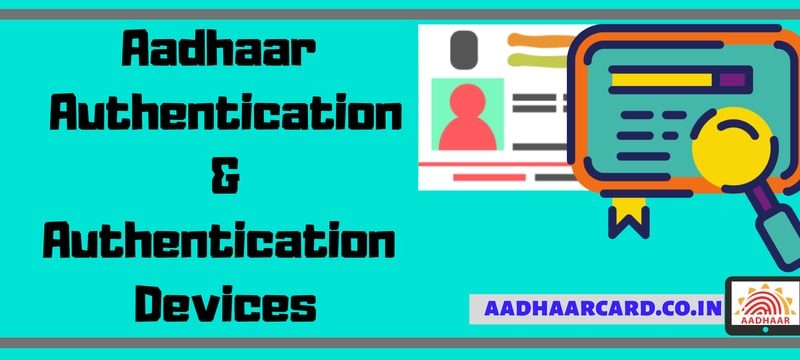 Aadhaar Authentication & Authentication Devices

AADHAARCARD.CO.IN

AADHAAR